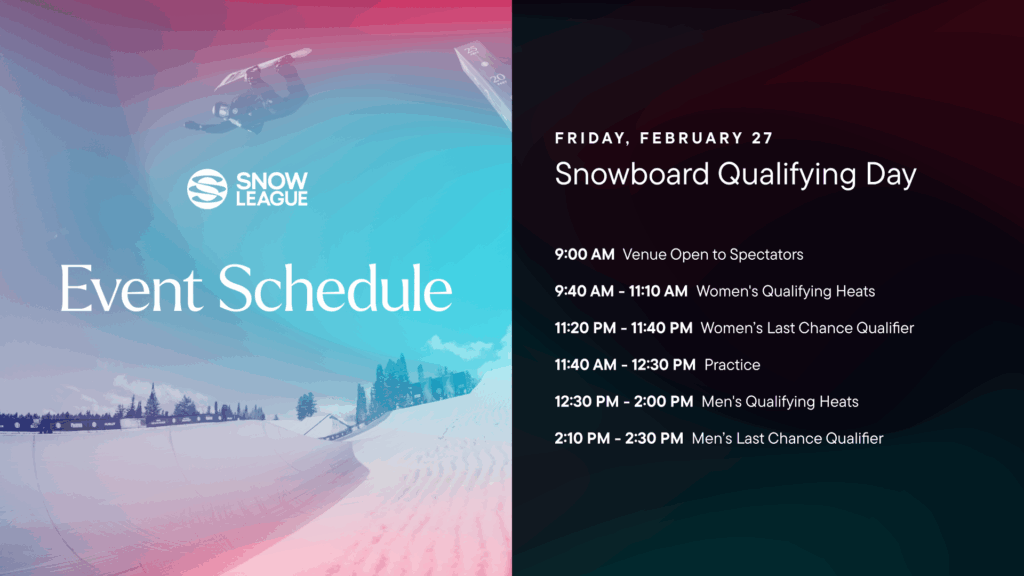 SNOW LEAGUE

Event Schedule

FRIDAY, FEBRUARY 27
Snowboard Qualifying Day

9:00 AM Venue Open to Spectators

9:40 AM - 11:10 AM Women's Qualifying Heats

11:20 PM - 11:40 PM Women's Last Chance Qualifier

11:40 AM - 12:30 PM Practice

12:30 PM - 2:00 PM Men's Qualifying Heats

2:10 PM - 2:30 PM Men's Last Chance Qualifier